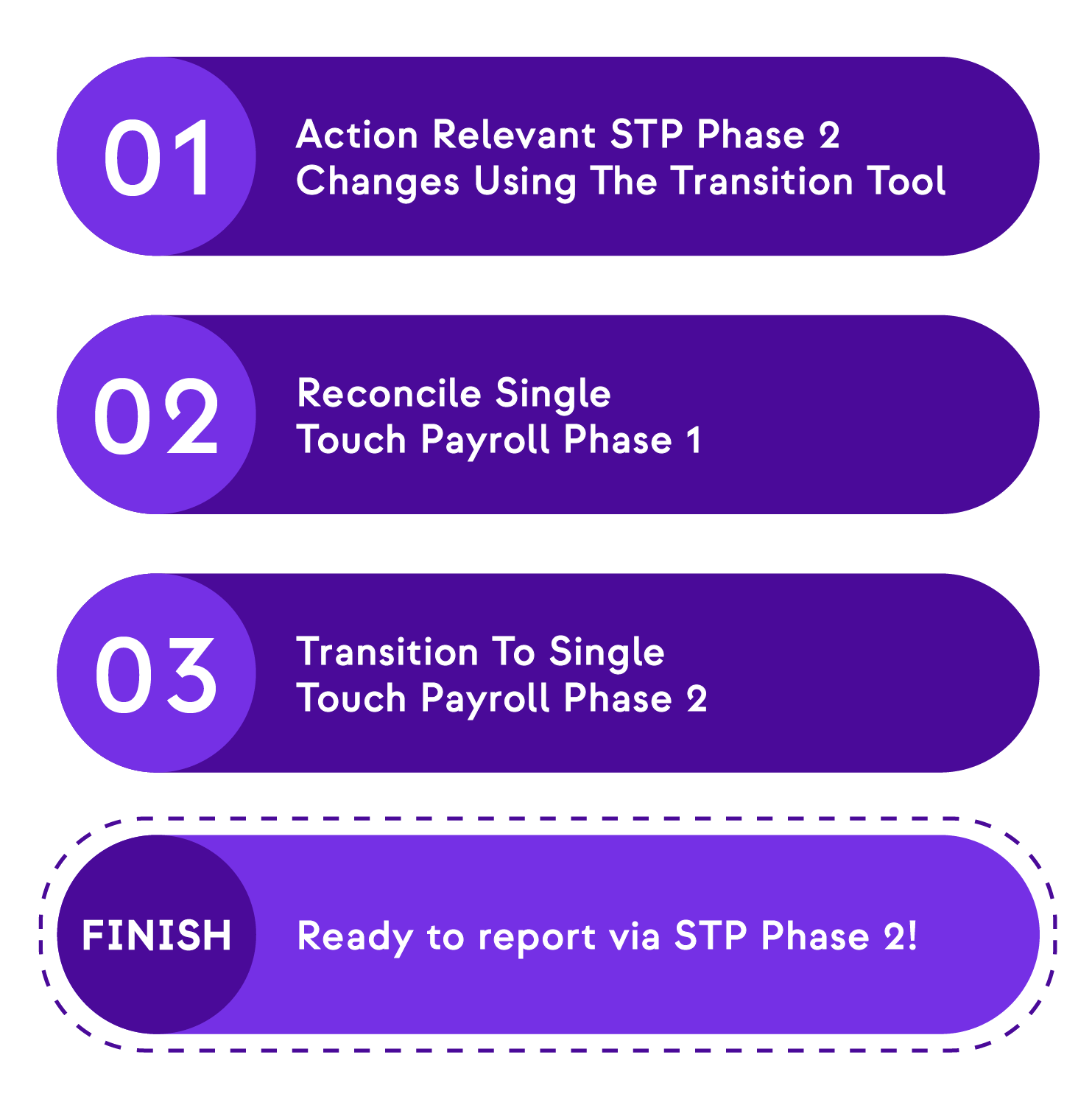 01

Action Relevant STP Phase 2 Changes Using The Transition Tool

02

Reconcile Single Touch Payroll Phase 1

03

Transition To Single Touch Payroll Phase 2

FINISH

Ready to report via STP Phase 2!